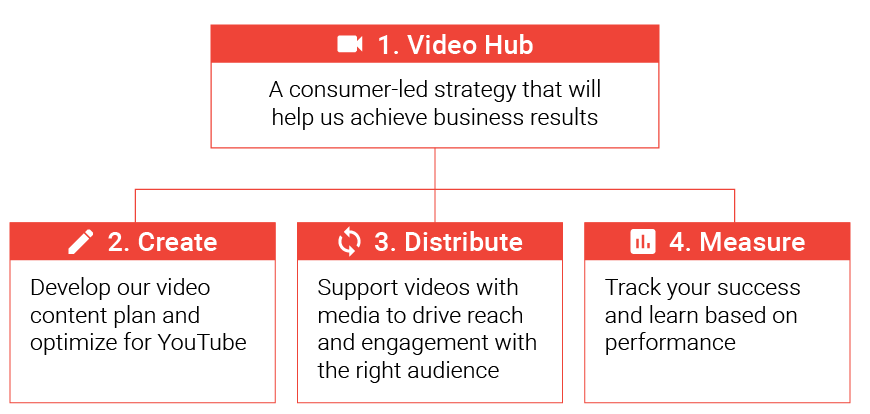 1. Video Hub

A consumer-led strategy that will help us achieve business results

2. Create

Develop our video content plan and optimize for YouTube

3. Distribute

Support videos with media to drive reach and engagement with the right audience

4. Measure

Track your success and learn based on performance